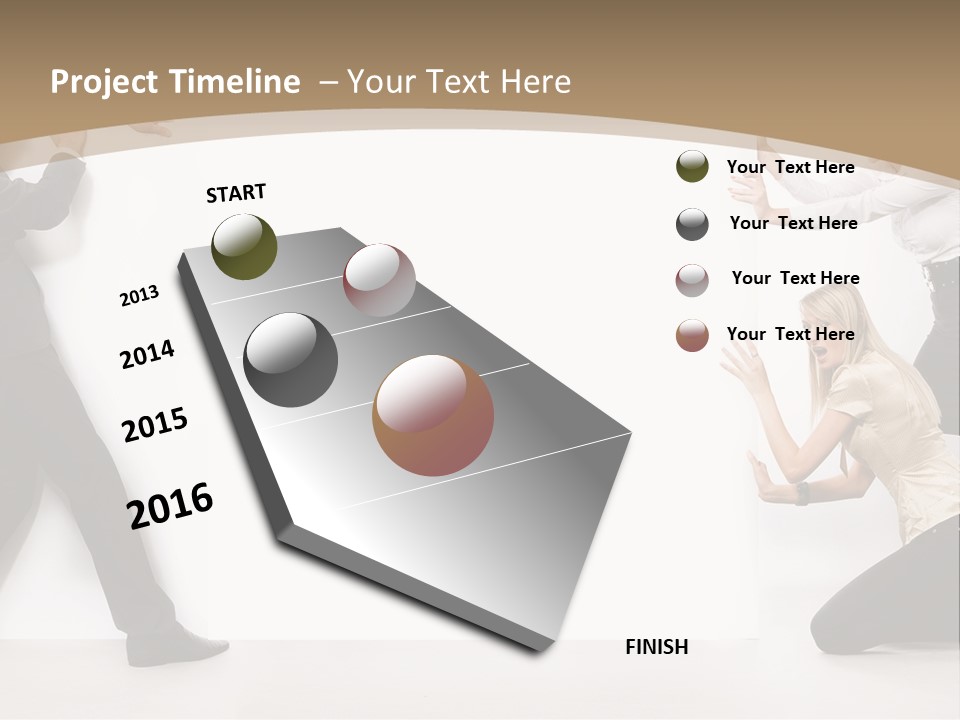 Project Timeline – Your Text Here

START

2013

2014

2015

2016

FINISH

Your Text Here

Your Text Here

Your Text Here

Your Text Here